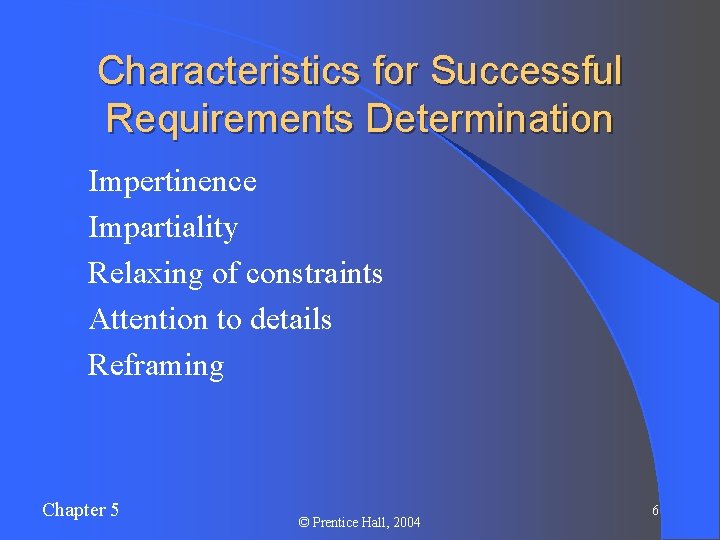 Characteristics for Successful Requirements Determination

Impertinence

Impartiality

Relaxing of constraints

Attention to details

Reframing

Chapter 5

© Prentice Hall, 2004

6